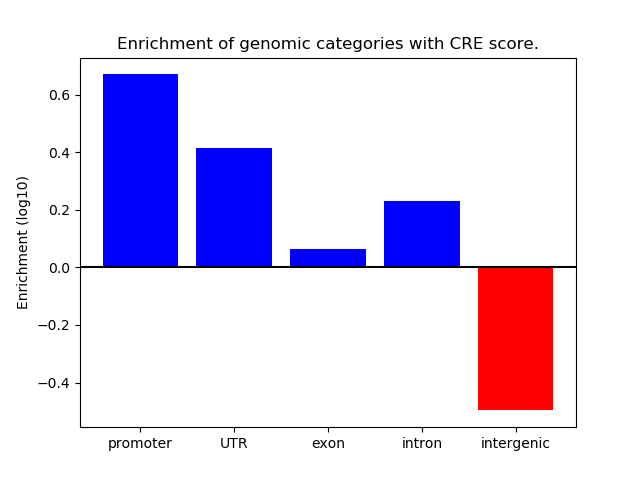 Enrichment of genomic categories with CRE score.

Enrichment (log10)

0.6
0.4
0.2
0.0
−0.2
−0.4

promoter
UTR
exon
intron
intergenic